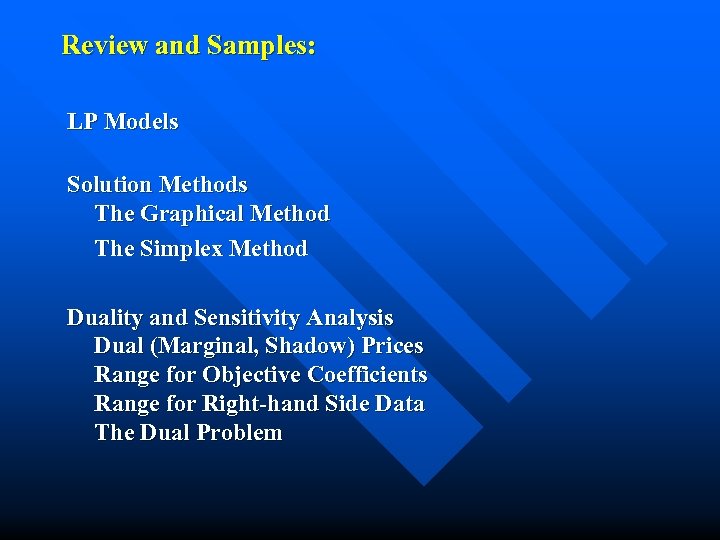 Review and Samples:

LP Models

Solution Methods
The Graphical Method
The Simplex Method

Duality and Sensitivity Analysis
Dual (Marginal, Shadow) Prices
Range for Objective Coefficients
Range for Right-hand Side Data
The Dual Problem